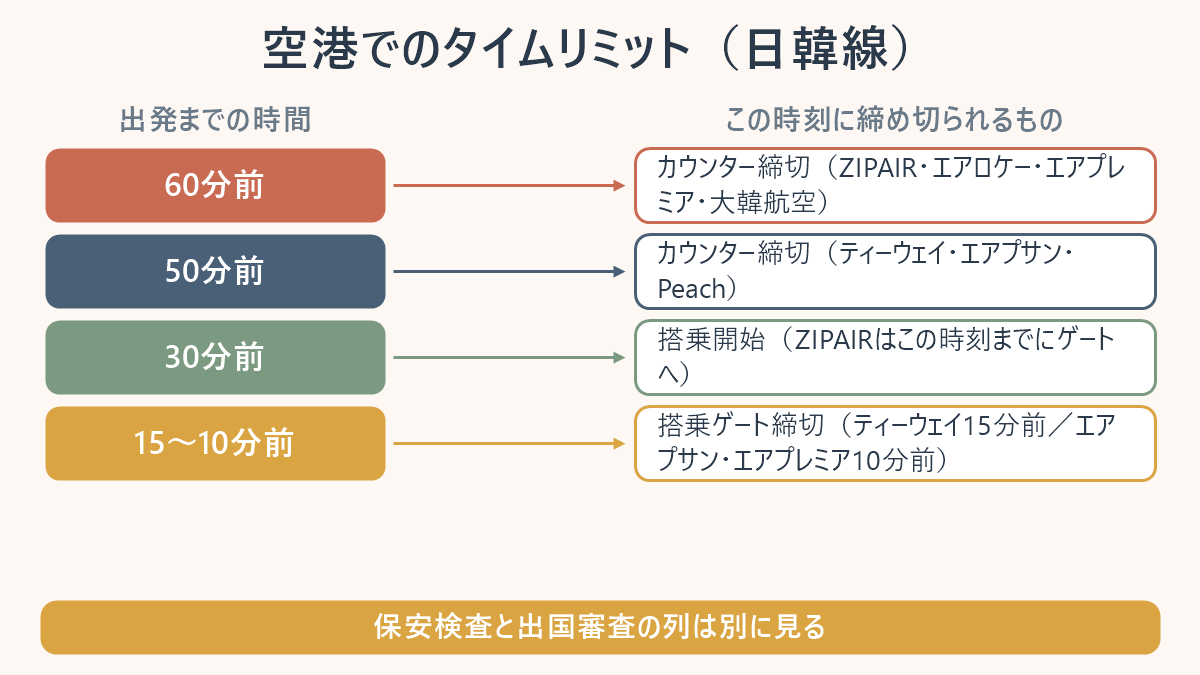 空港でのタイムリミット（日韓線）

出発までの時間

この時刻に締め切られるもの

60分前

カウンター締切（ZIPAIR・エアロケー・エアプレミア・大韓航空）

50分前

カウンター締切（ティーウェイ・エアプサン・Peach）

30分前

搭乗開始（ZIPAIRはこの時刻までにゲートへ）

15〜10分前

搭乗ゲート締切（ティーウェイ15分前／エアプサン・エアプレミア10分前）

保安検査と出国審査の列は別に見る